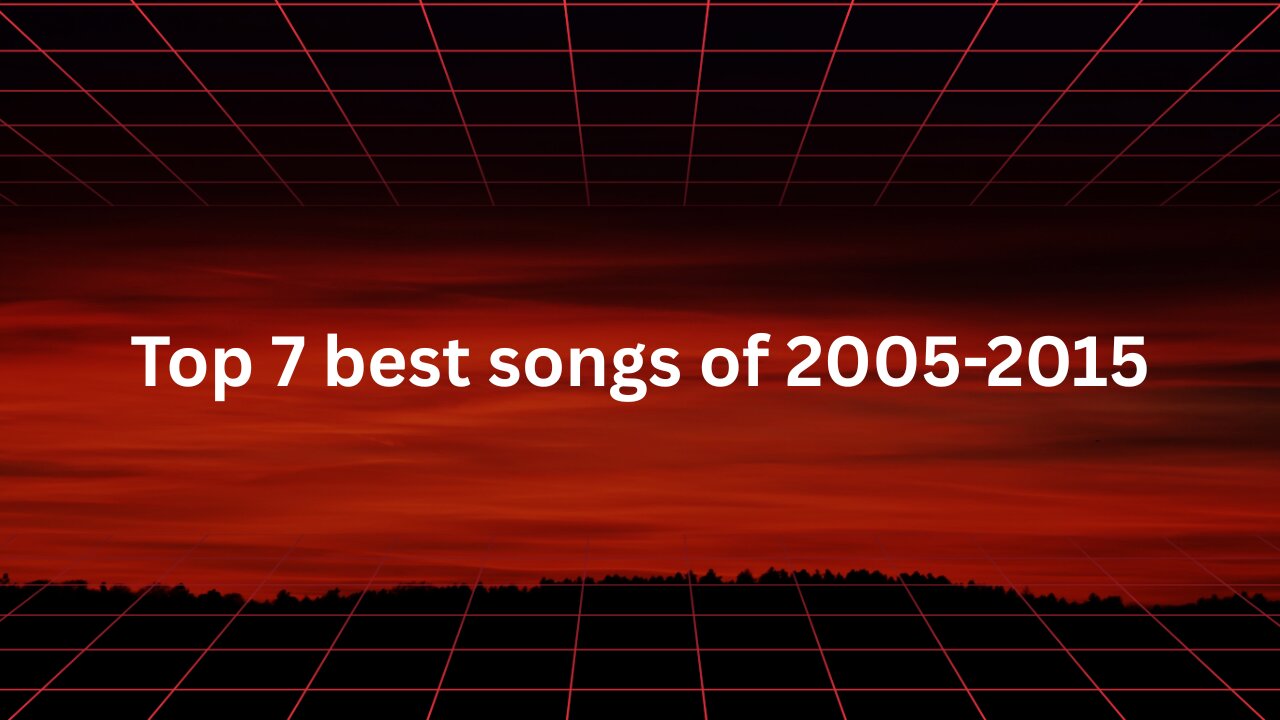 Top 7 best songs of 2005-2015